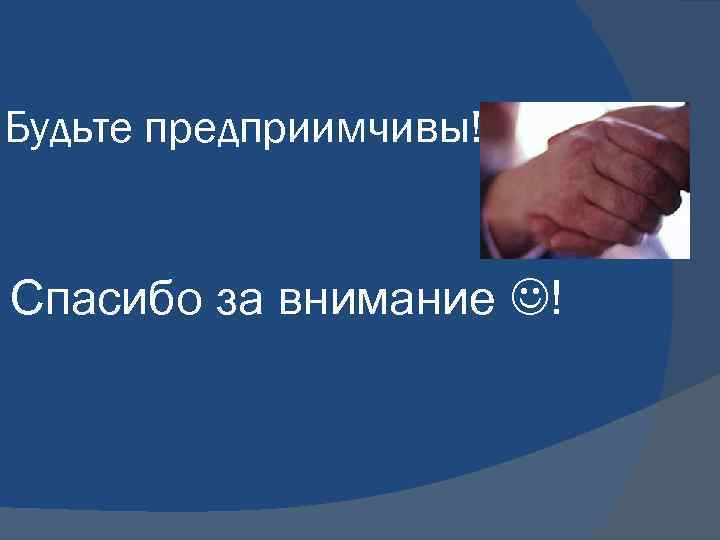 Будьте предприимчивы!

Спасибо за внимание ☺!